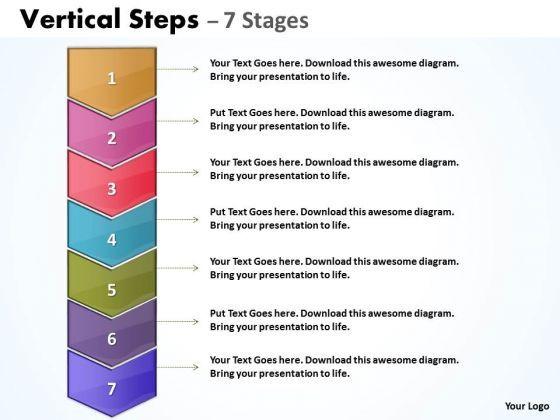 Vertical Steps – 7 Stages

1

Your Text Goes here. Download this awesome diagram. Bring your presentation to life.

2

Put Text Goes here. Download this awesome diagram. Bring your presentation to life.

3

Your Text Goes here. Download this awesome diagram. Bring your presentation to life.

4

Put Text Goes here. Download this awesome diagram. Bring your presentation to life.

5

Your Text Goes here. Download this awesome diagram. Bring your presentation to life.

6

Put Text Goes here. Download this awesome diagram. Bring your presentation to life.

7

Your Text Goes here. Download this awesome diagram. Bring your presentation to life.

Your Logo